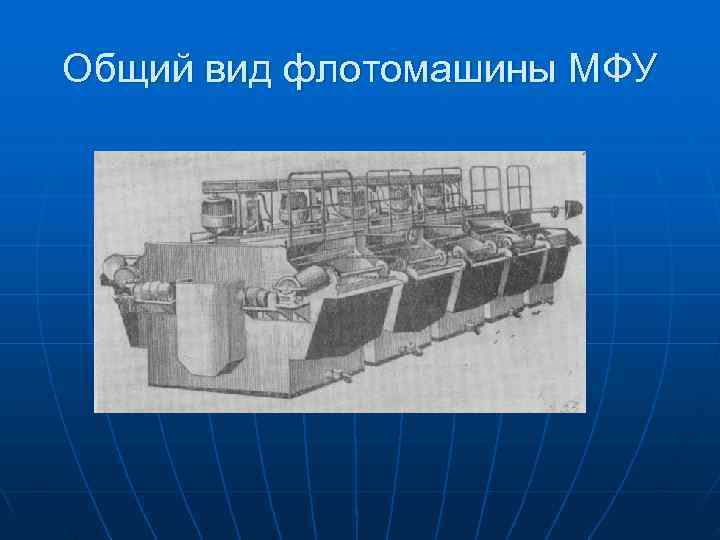 Общий вид флотомашины МФУ